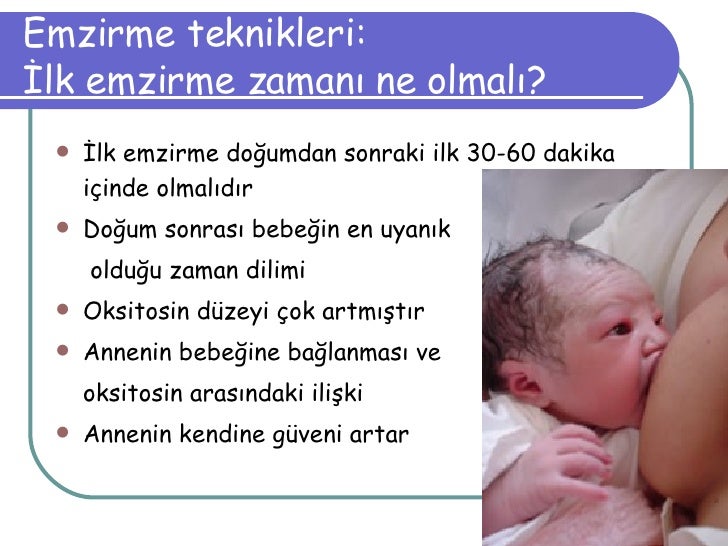 Emzirme teknikleri:
İlk emzirme zamanı ne olmalı?

- İlk emzirme doğumdan sonraki ilk 30-60 dakika içinde olmalıdır
- Doğum sonrası bebeğin en uyanık olduğu zaman dilimi
- Oksitosin düzeyi çok artmıştır
- Annenin bebeğine bağlanması ve oksitosin arasındaki ilişki
- Annenin kendine güveni artar